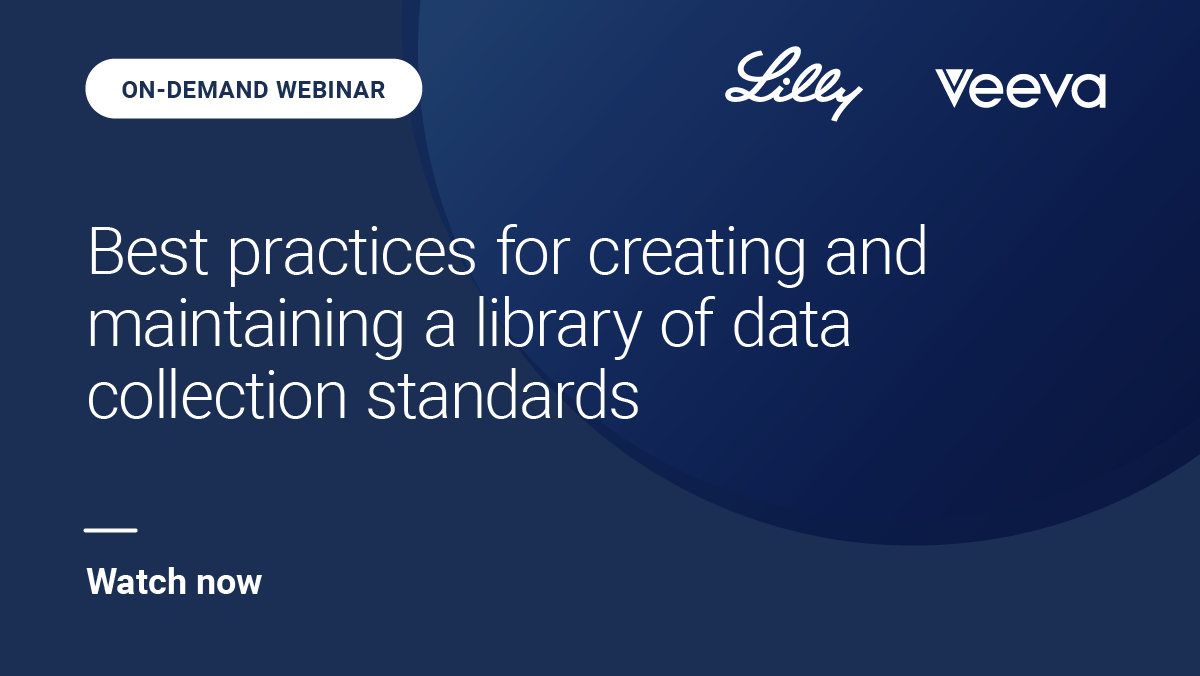 ON-DEMAND WEBINAR

Lilly

Veeva

Best practices for creating and maintaining a library of data collection standards

Watch now